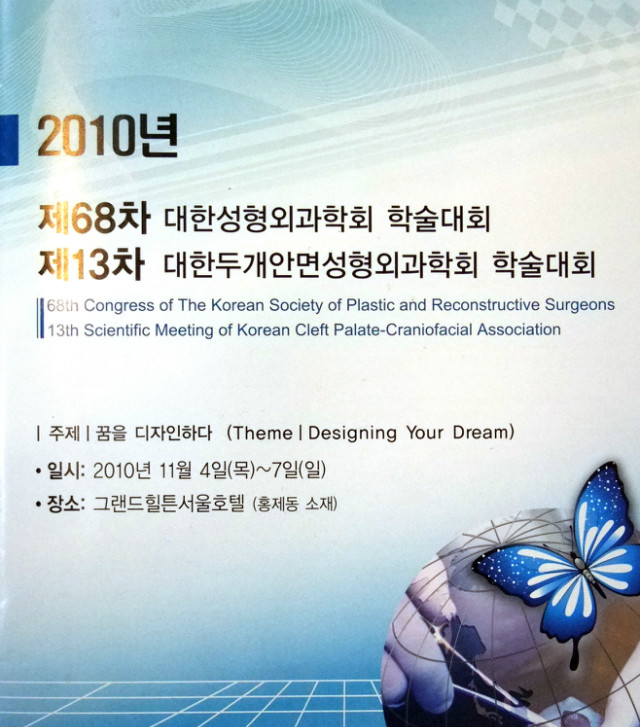 2010년

제68차 대한성형외과학회 학술대회
제13차 대한두개안면성형외과학회 학술대회

68th Congress of The Korean Society of Plastic and Reconstructive Surgeons
13th Scientific Meeting of Korean Cleft Palate-Craniofacial Association

| 주제 | 꿈을 디자인하다 (Theme | Designing Your Dream)

• 일시: 2010년 11월 4일(목)~7일(일)

• 장소: 그랜드힐튼서울호텔 (홍제동 소재)